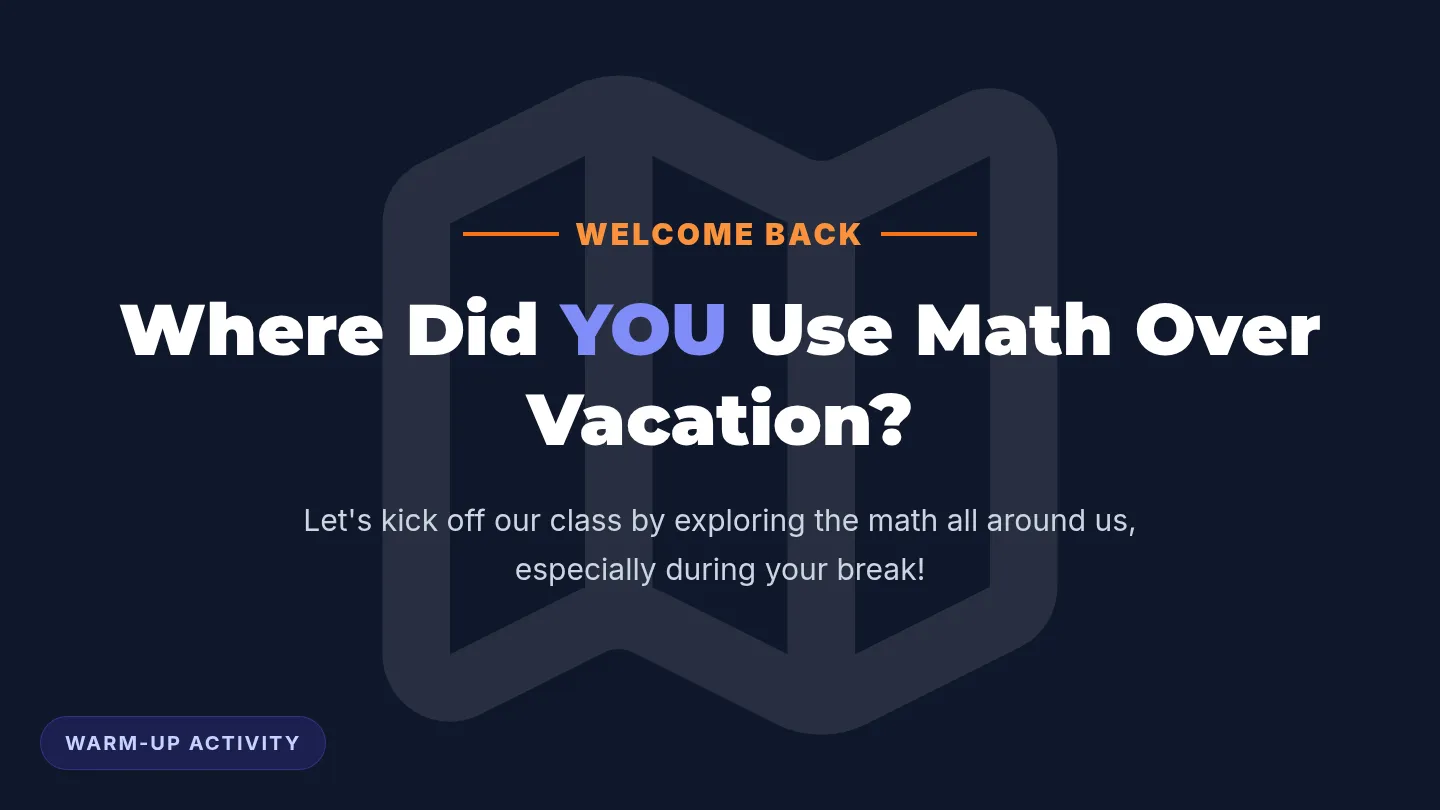 WELCOME BACK

Where Did YOU Use Math Over Vacation?

Let's kick off our class by exploring the math all around us, especially during your break!

WARM-UP ACTIVITY